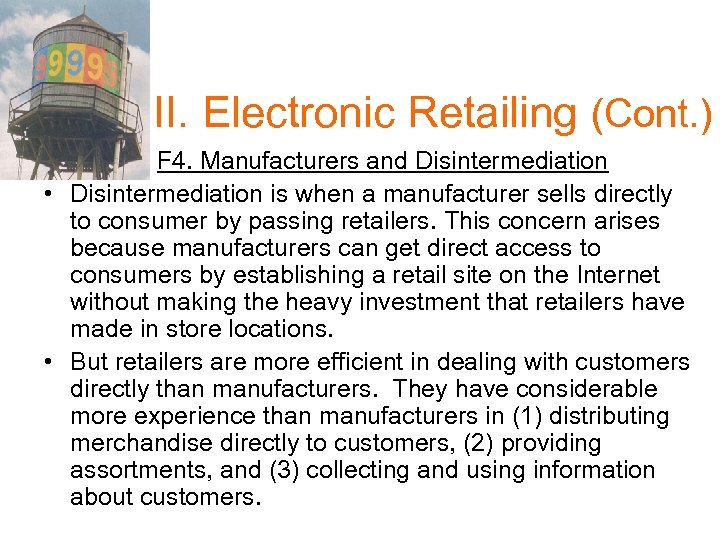 99999

II. Electronic Retailing (Cont.)

F4. Manufacturers and Disintermediation

• Disintermediation is when a manufacturer sells directly to consumer by passing retailers. This concern arises because manufacturers can get direct access to consumers by establishing a retail site on the Internet without making the heavy investment that retailers have made in store locations.

• But retailers are more efficient in dealing with customers directly than manufacturers. They have considerable more experience than manufacturers in (1) distributing merchandise directly to customers, (2) providing assortments, and (3) collecting and using information about customers.